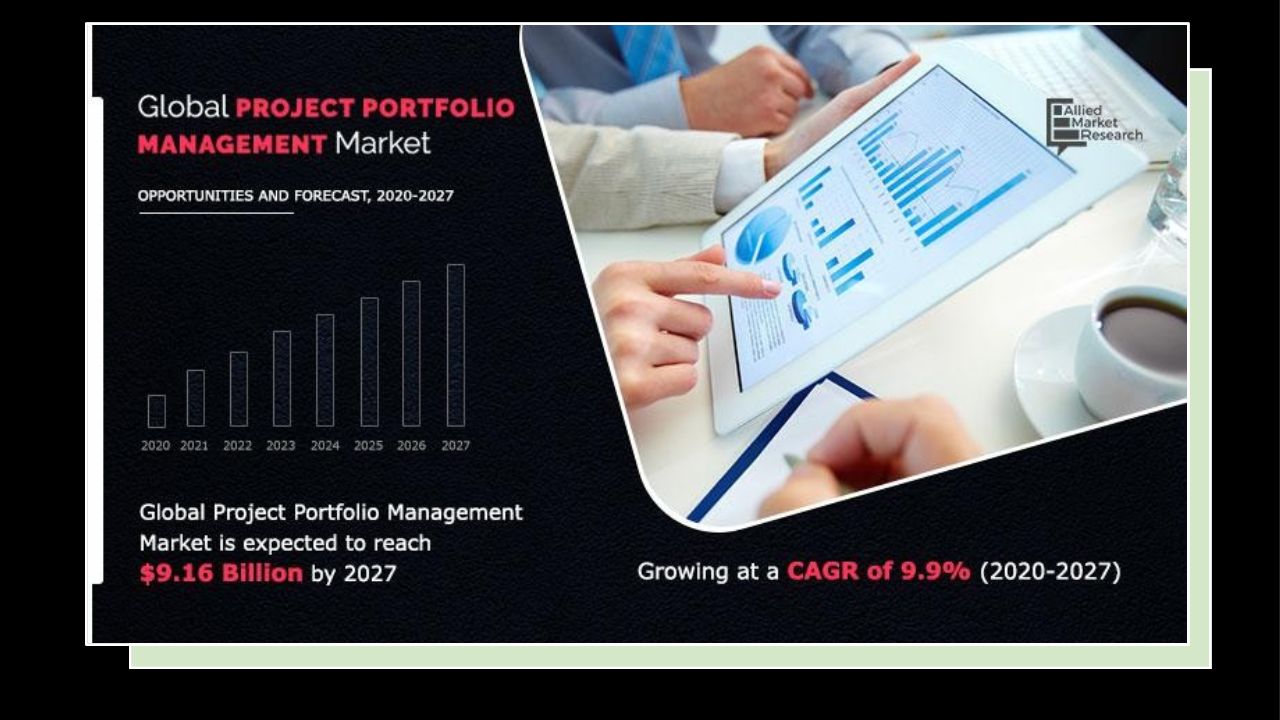 Global PROJECT PORTFOLIO MANAGEMENT Market

OPPORTUNITIES AND FORECAST, 2020-2027

Allied Market Research

2020 2021 2022 2023 2024 2025 2026 2027

Global Project Portfolio Management Market is expected to reach $9.16 Billion by 2027

Growing at a CAGR of 9.9% (2020-2027)